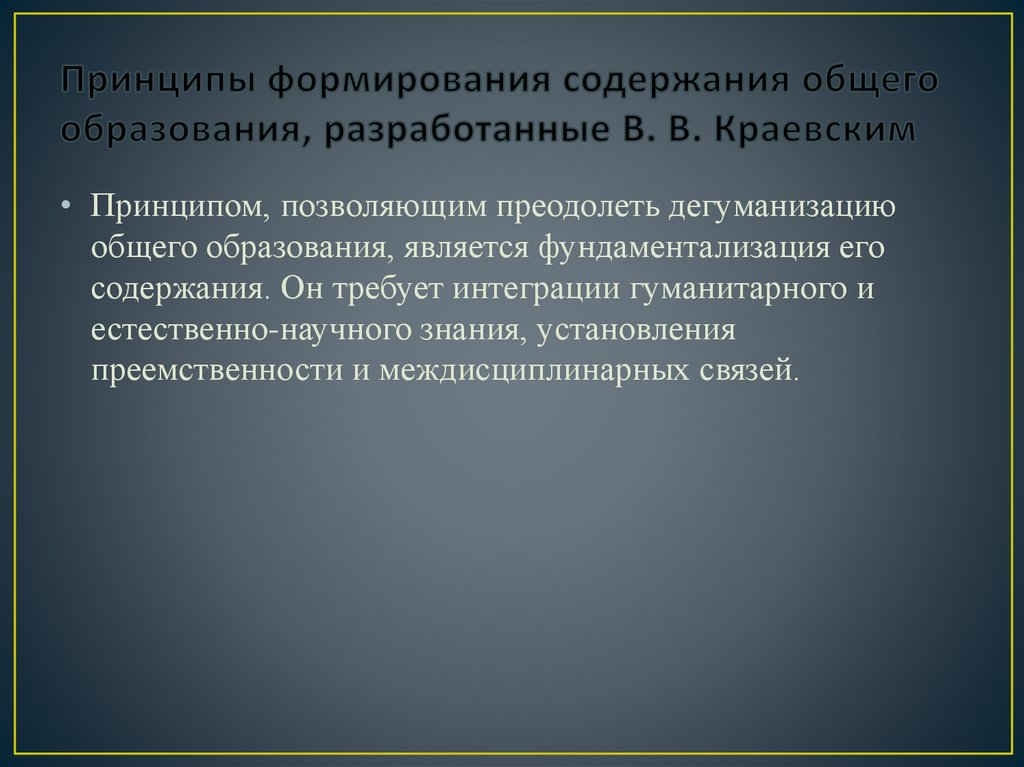 Принципы формирования содержания общего образования, разработанные В. В. Краевским

• Принципом, позволяющим преодолеть дегуманизацию общего образования, является фундаментализация его содержания. Он требует интеграции гуманитарного и естественно-научного знания, установления преемственности и междисциплинарных связей.